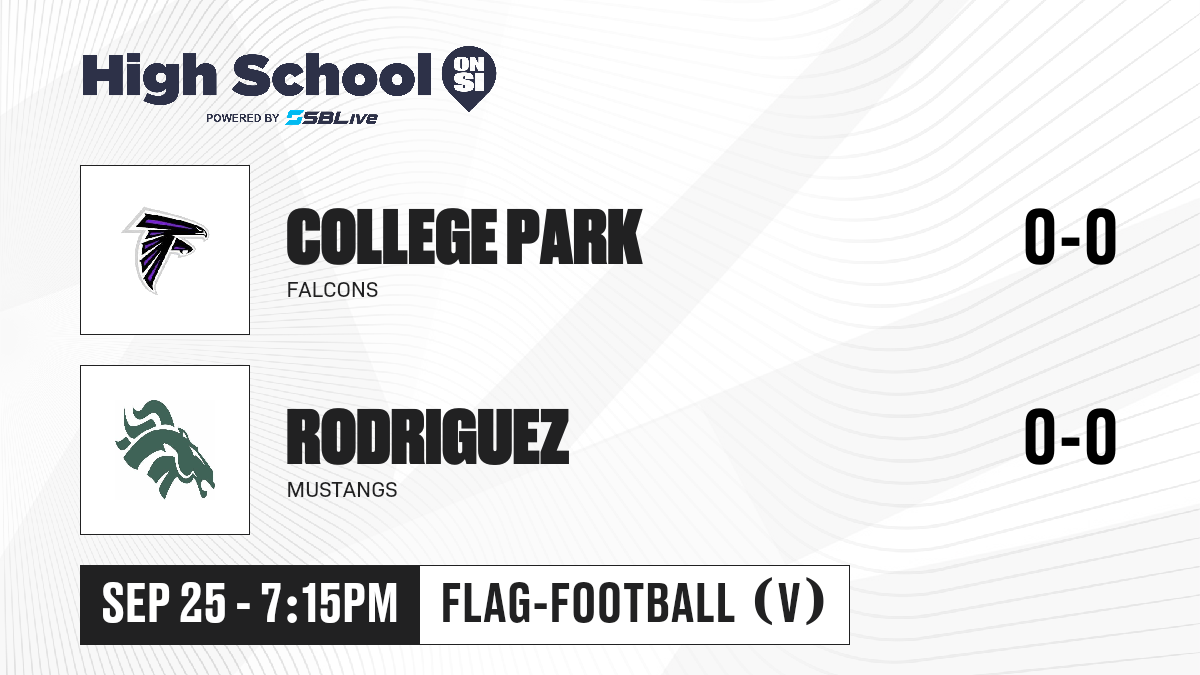 High School ON SI
POWERED BY SBLive

COLLEGE PARK
FALCONS
0-0

RODRIGUEZ
MUSTANGS
0-0

SEP 25 - 7:15PM
FLAG-FOOTBALL (V)